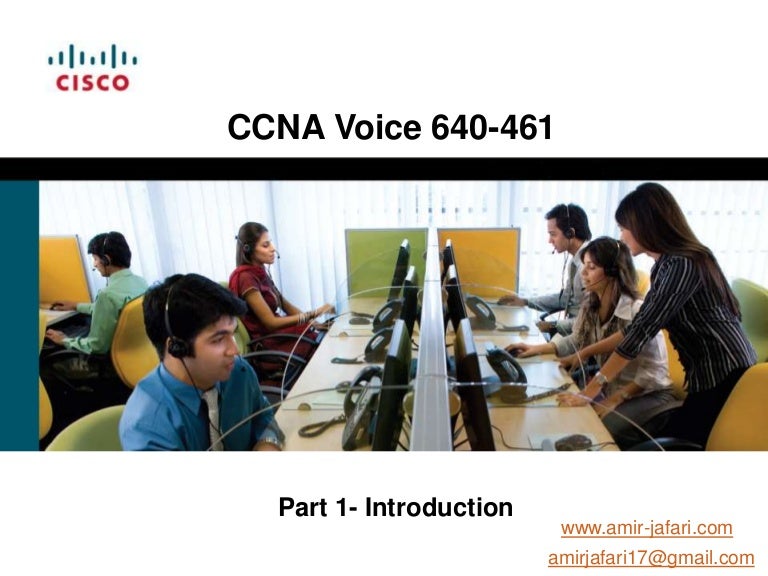 CISCO

CCNA Voice 640-461

Part 1- Introduction

www.amir-jafari.com

amirjafari17@gmail.com